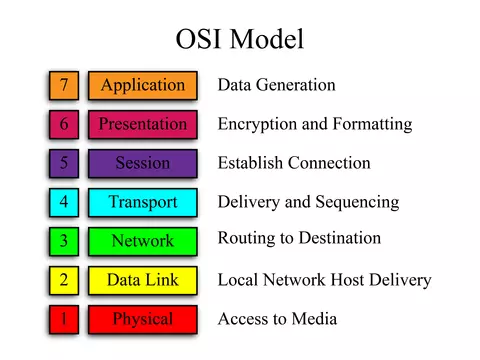 OSI Model

7 Application Data Generation

6 Presentation Encryption and Formatting

5 Session Establish Connection

4 Transport Delivery and Sequencing

3 Network Routing to Destination

2 Data Link Local Network Host Delivery

1 Physical Access to Media